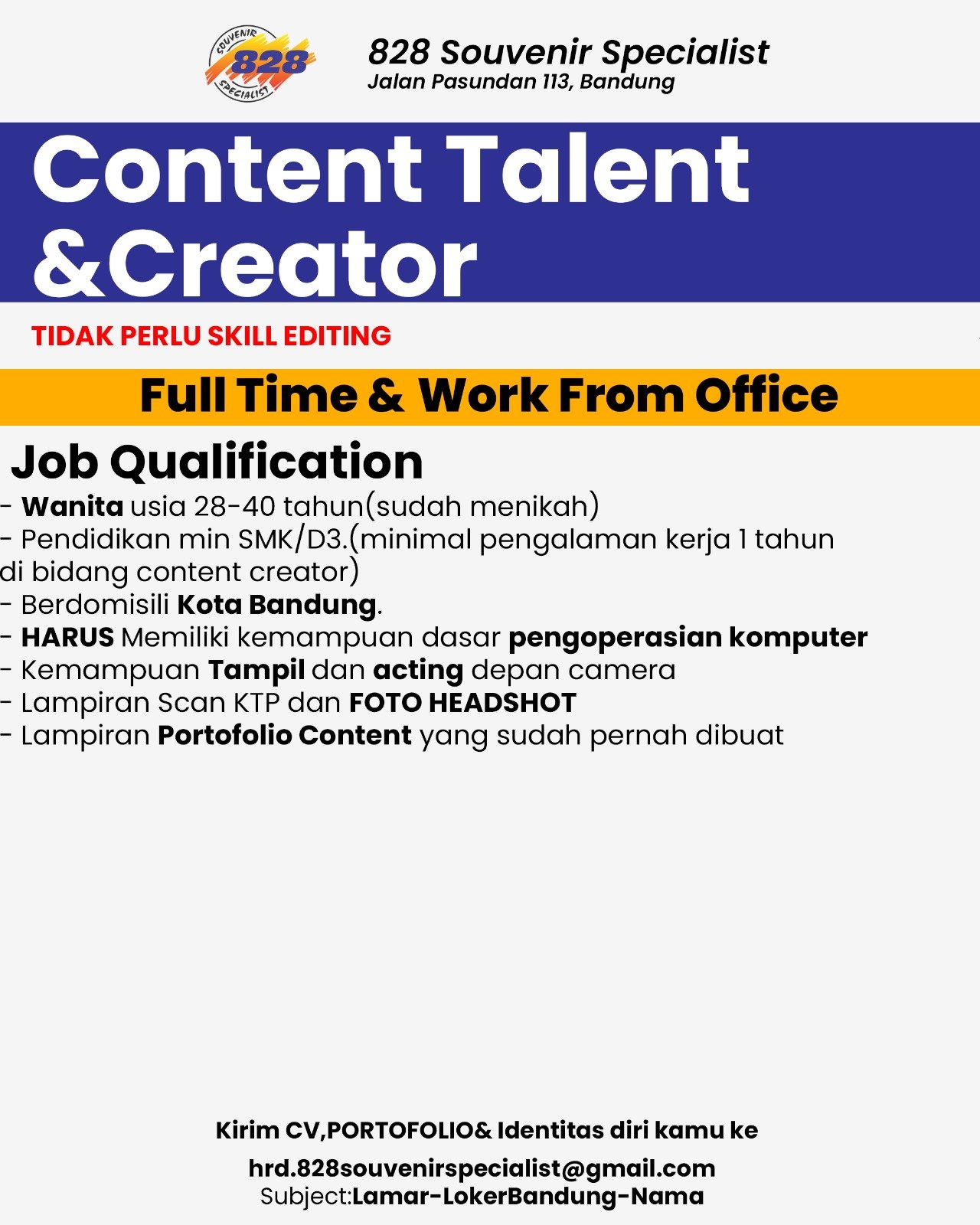 SOUVENIR 828 SPECIALIST

828 Souvenir Specialist
Jalan Pasundan 113, Bandung

Content Talent &Creator

TIDAK PERLU SKILL EDITING

Full Time & Work From Office

Job Qualification
- Wanita usia 28-40 tahun(sudah menikah)
- Pendidikan min SMK/D3.(minimal pengalaman kerja 1 tahun di bidang content creator)
- Berdomisili Kota Bandung.
- HARUS Memiliki kemampuan dasar pengoperasian komputer
- Kemampuan Tampil dan acting depan camera
- Lampiran Scan KTP dan FOTO HEADSHOT
- Lampiran Portofolio Content yang sudah pernah dibuat

Kirim CV,PORTOFOLIO& Identitas diri kamu ke
hrd.828souvenirspecialist@gmail.com
Subject:Lamar-LokerBandung-Nama